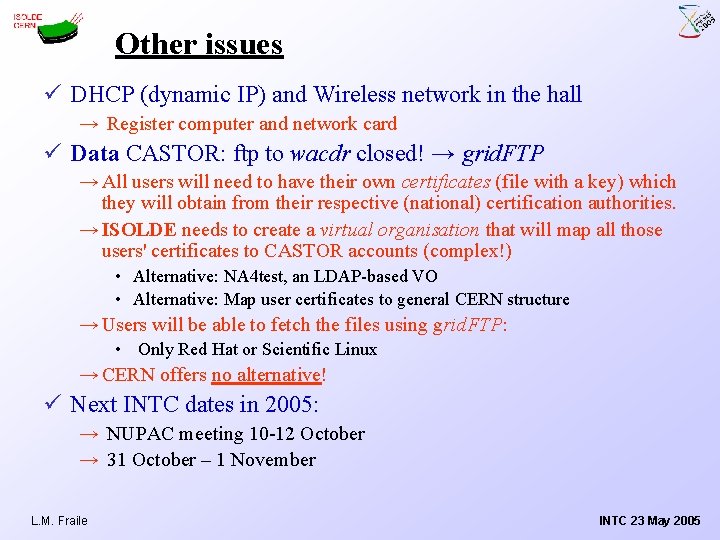 ISOLDE
CERN

Other issues

✓ DHCP (dynamic IP) and Wireless network in the hall

→ Register computer and network card

✓ Data CASTOR: ftp to wacdr closed! → gridFTP

→ All users will need to have their own certificates (file with a key) which they will obtain from their respective (national) certification authorities.

→ ISOLDE needs to create a virtual organisation that will map all those users' certificates to CASTOR accounts (complex!)

• Alternative: NA4test, an LDAP-based VO

• Alternative: Map user certificates to general CERN structure

→ Users will be able to fetch the files using gridFTP:

• Only Red Hat or Scientific Linux

→ CERN offers no alternative!

✓ Next INTC dates in 2005:

→ NUPAC meeting 10-12 October

→ 31 October – 1 November

L.M. Fraile

INTC 23 May 2005